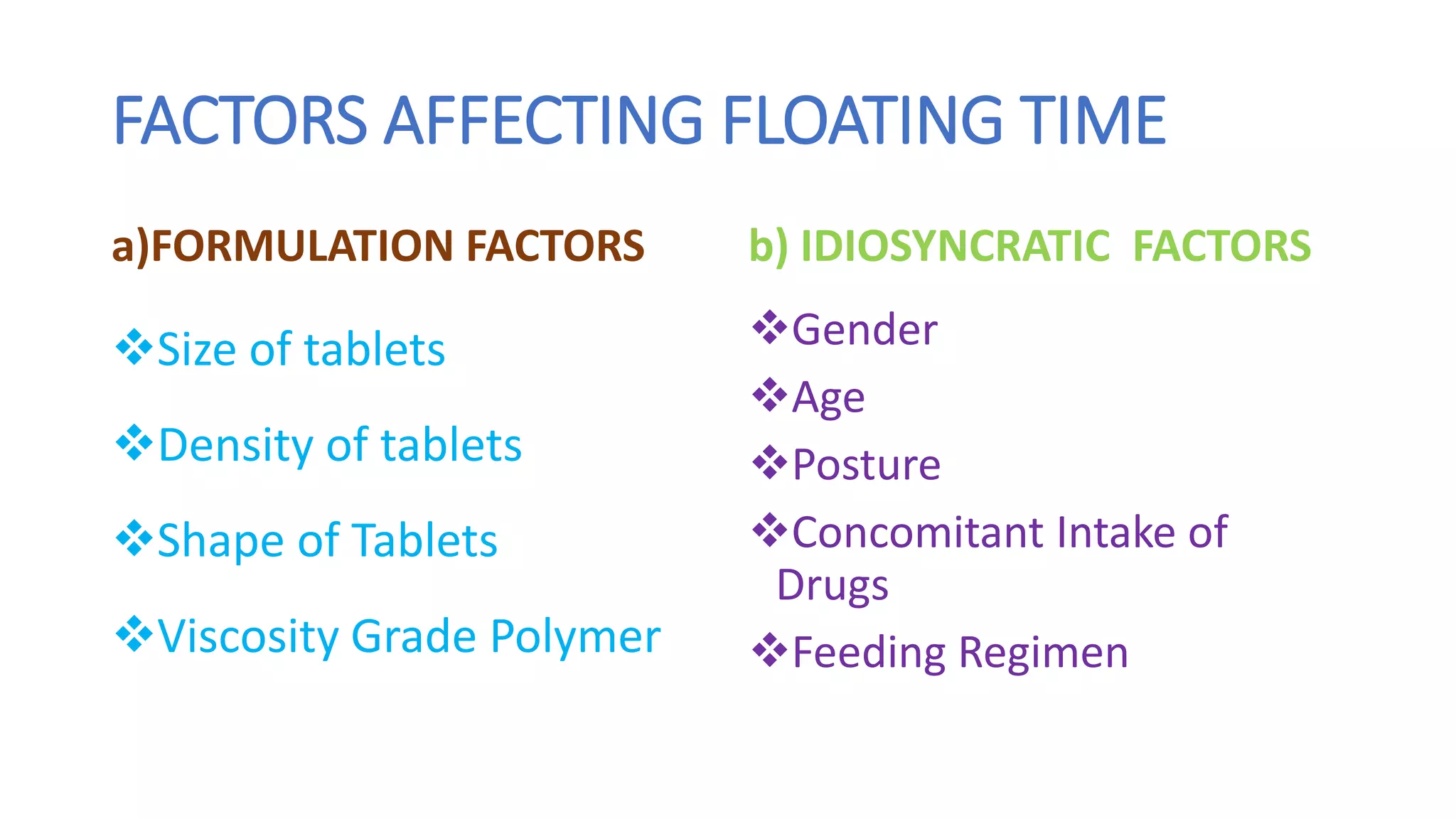 FACTORS AFFECTING FLOATING TIME

a)FORMULATION FACTORS

❖Size of tablets

❖Density of tablets

❖Shape of Tablets

❖Viscosity Grade Polymer

b) IDIOSYNCRATIC FACTORS

❖Gender

❖Age

❖Posture

❖Concomitant Intake of Drugs

❖Feeding Regimen